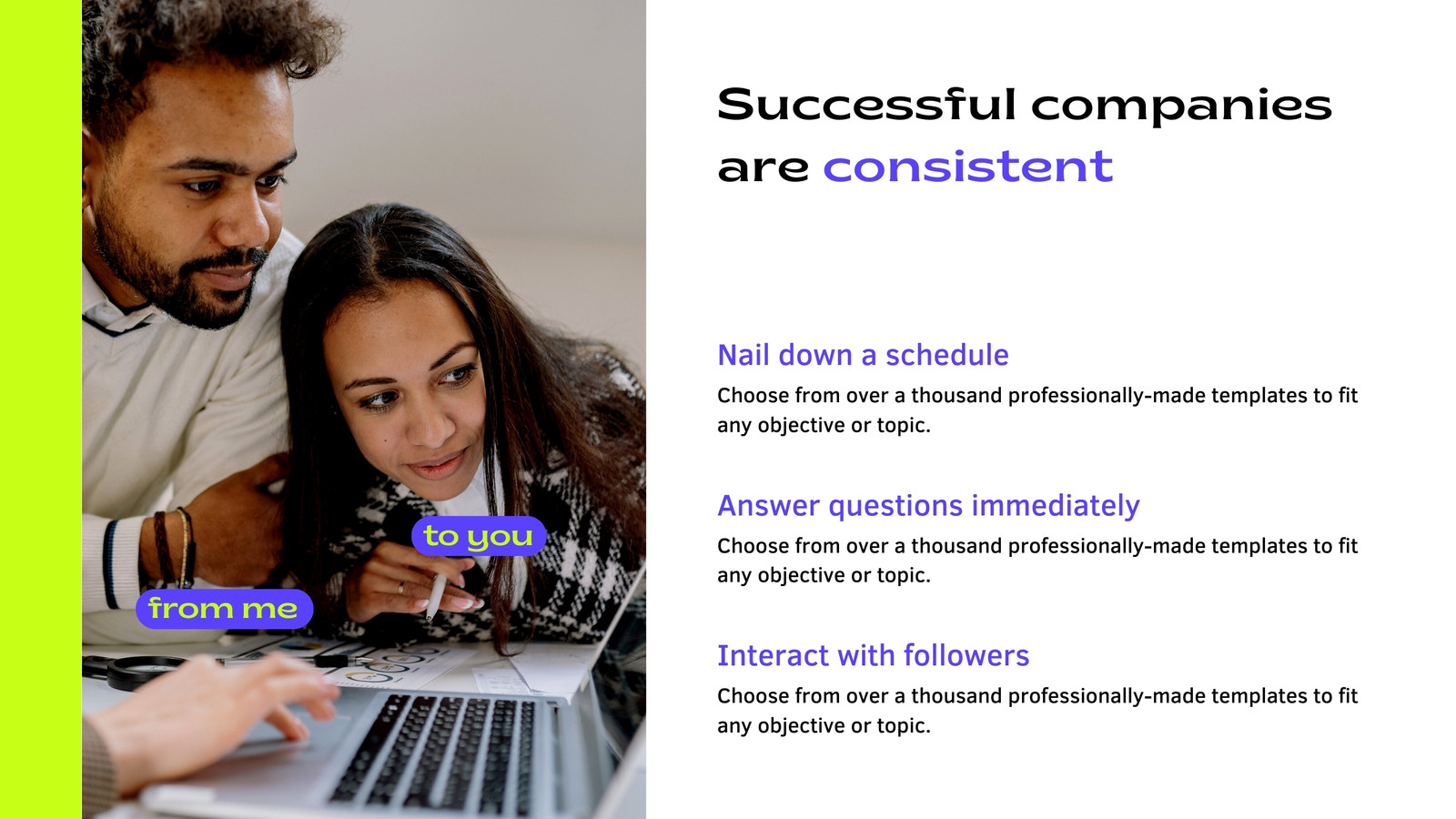 to you

from me

Successful companies are consistent

Nail down a schedule

Choose from over a thousand professionally-made templates to fit any objective or topic.

Answer questions immediately

Choose from over a thousand professionally-made templates to fit any objective or topic.

Interact with followers

Choose from over a thousand professionally-made templates to fit any objective or topic.